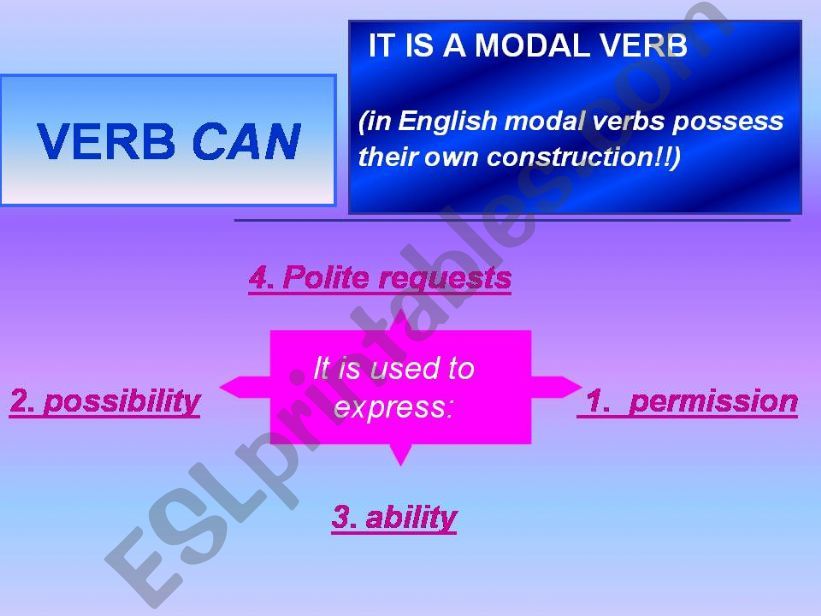 VERB CAN

IT IS A MODAL VERB

(in English modal verbs possess their own construction!!)

4. Polite requests

2. possibility

It is used to express:

1. permission

3. ability

ESLprintables.com